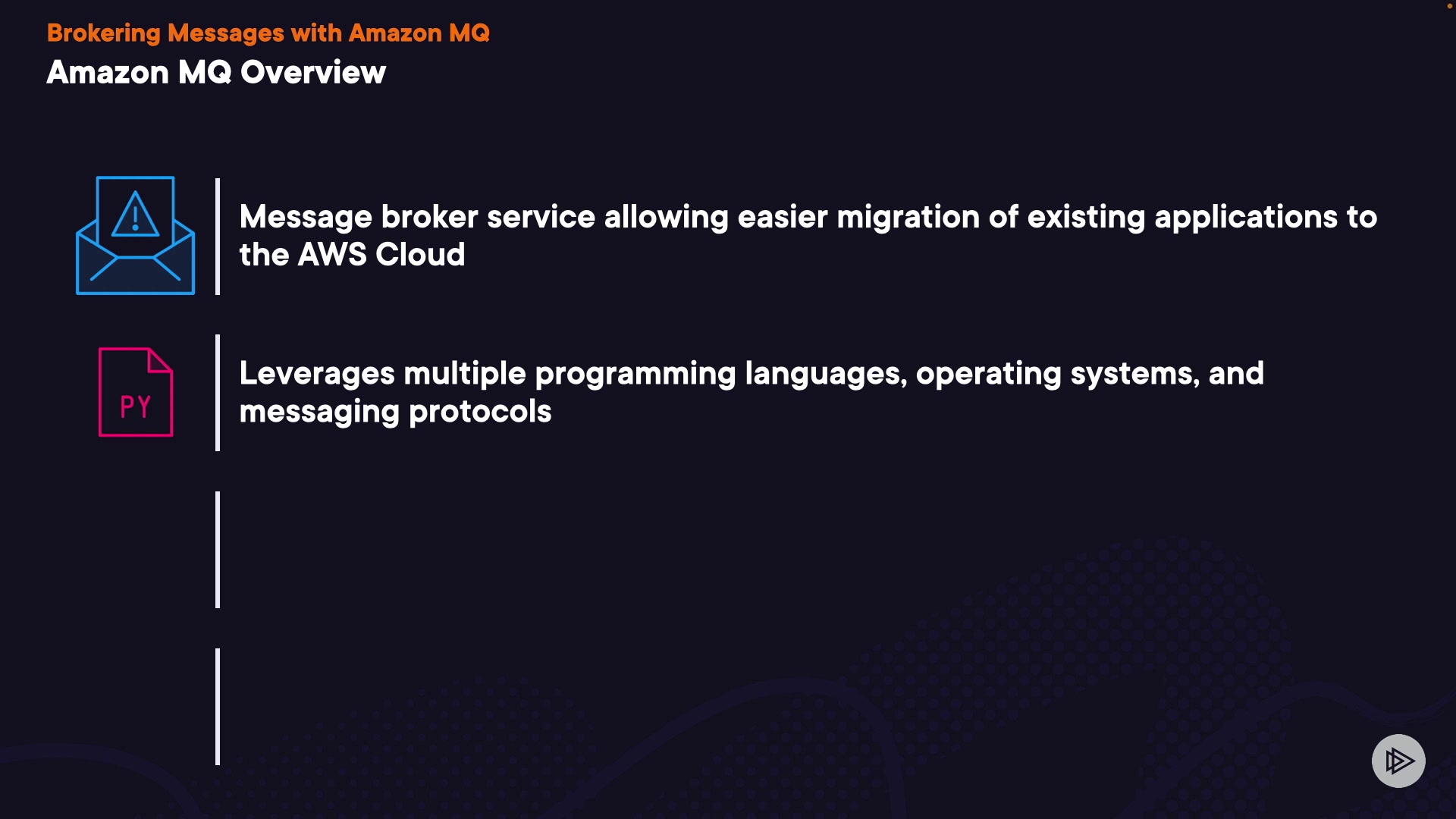 Brokering Messages with Amazon MQ
Amazon MQ Overview

Message broker service allowing easier migration of existing applications to the AWS Cloud

PY

Leverages multiple programming languages, operating systems, and messaging protocols